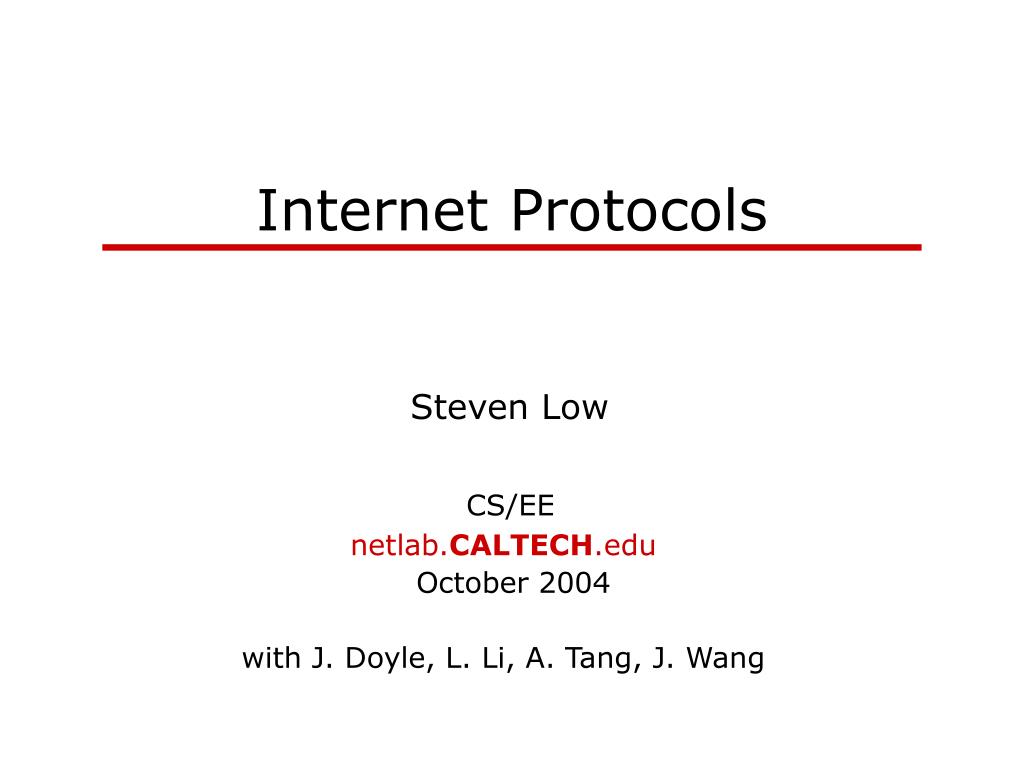 Internet Protocols

Steven Low

CS/EE
netlab.CALTECH.edu
October 2004

with J. Doyle, L. Li, A. Tang, J. Wang